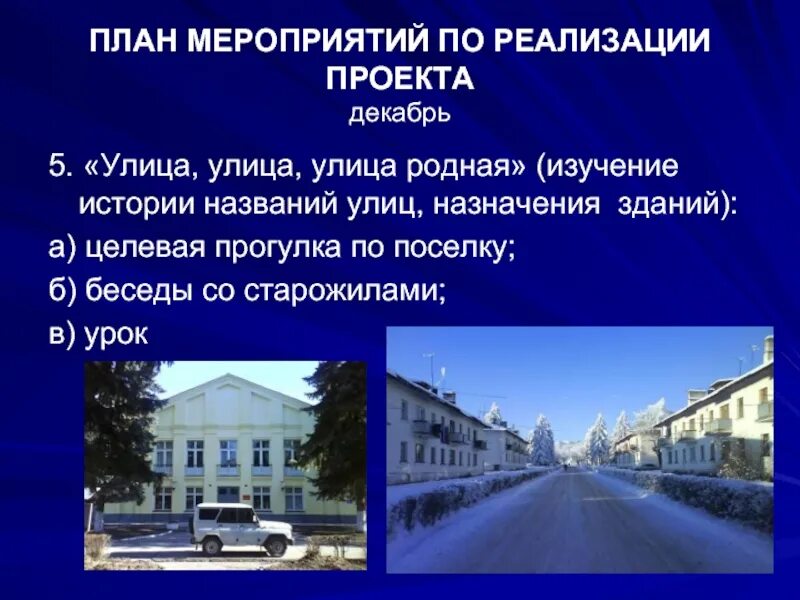 ПЛАН МЕРОПРИЯТИЙ ПО РЕАЛИЗАЦИИ ПРОЕКТА
декабрь

5. «Улица, улица, улица родная» (изучение истории названий улиц, назначения зданий):

а) целевая прогулка по поселку;

б) беседы со старожилами;

в) урок